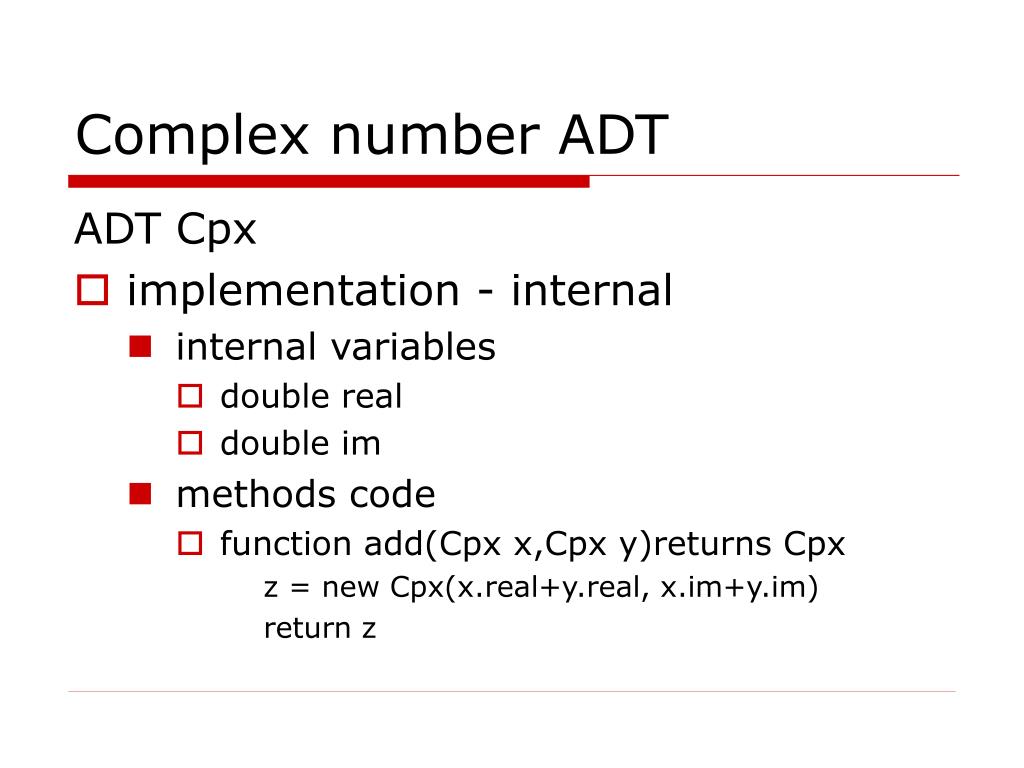 Complex number ADT

ADT Cpx

implementation - internal

internal variables

double real

double im

methods code

function add(Cpx x,Cpx y)returns Cpx

z = new Cpx(x.real+y.real, x.im+y.im)

return z